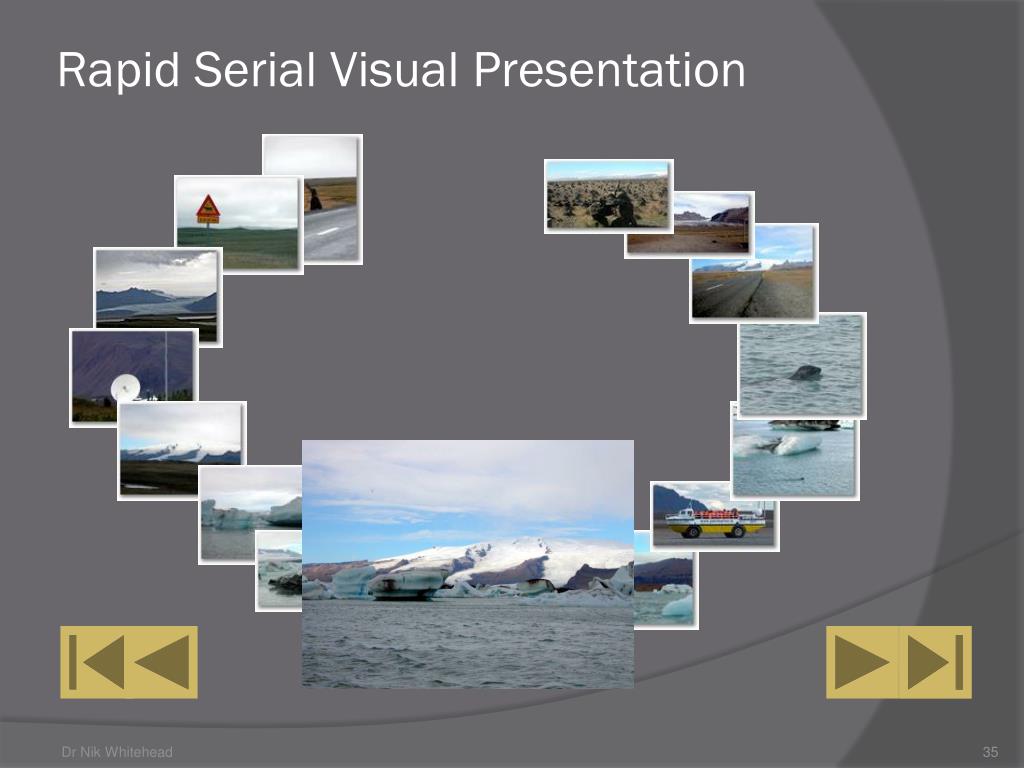 Rapid Serial Visual Presentation

Dr Nik Whitehead

35